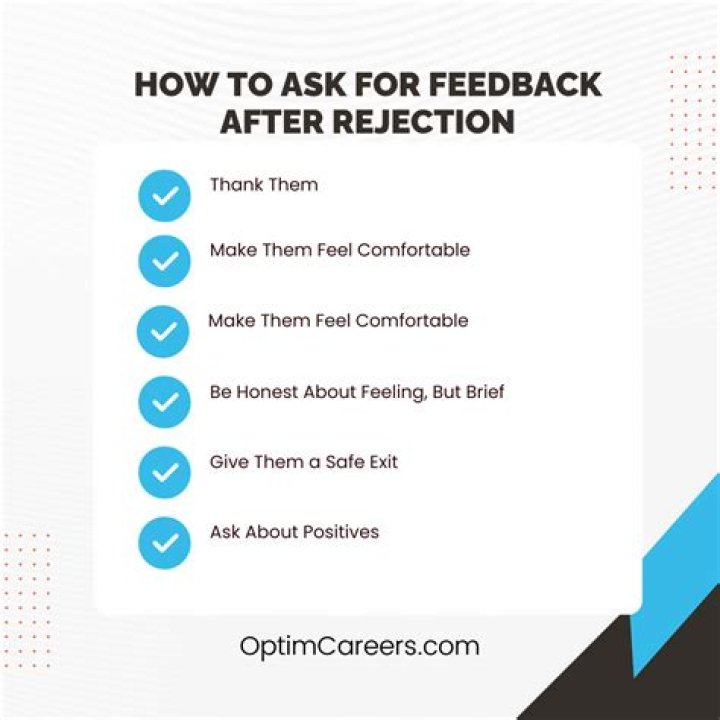 HOW TO ASK FOR FEEDBACK AFTER REJECTION

Thank Them

Make Them Feel Comfortable

Make Them Feel Comfortable

Be Honest About Feeling, But Brief

Give Them a Safe Exit

Ask About Positives

OptimCareers.com